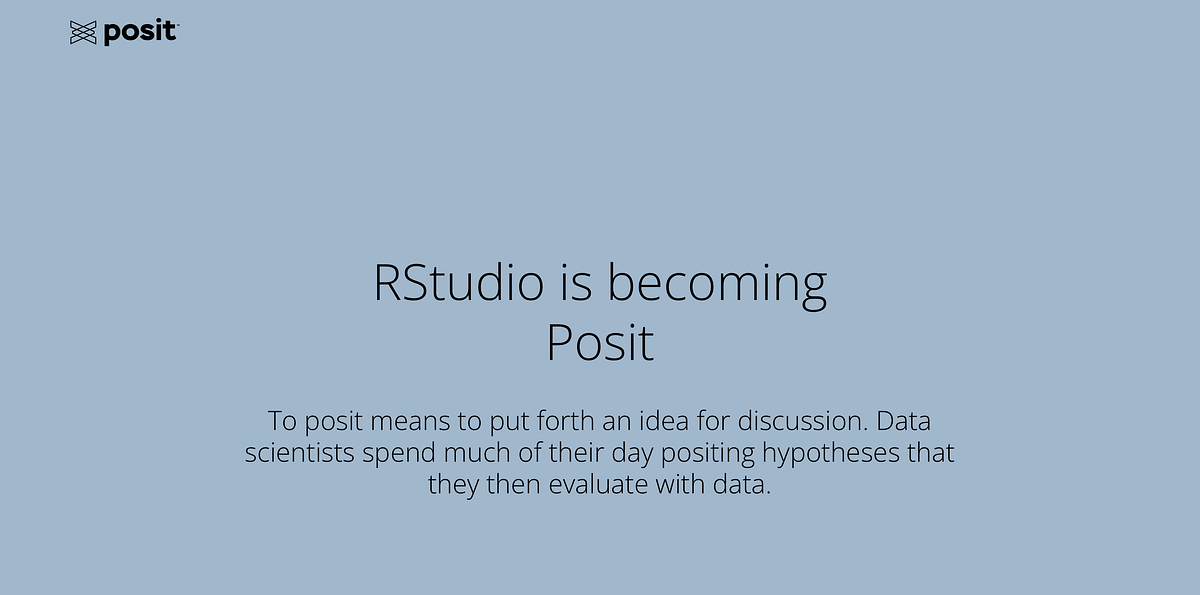 posit

RStudio is becoming Posit

To posit means to put forth an idea for discussion. Data scientists spend much of their day positing hypotheses that they then evaluate with data.